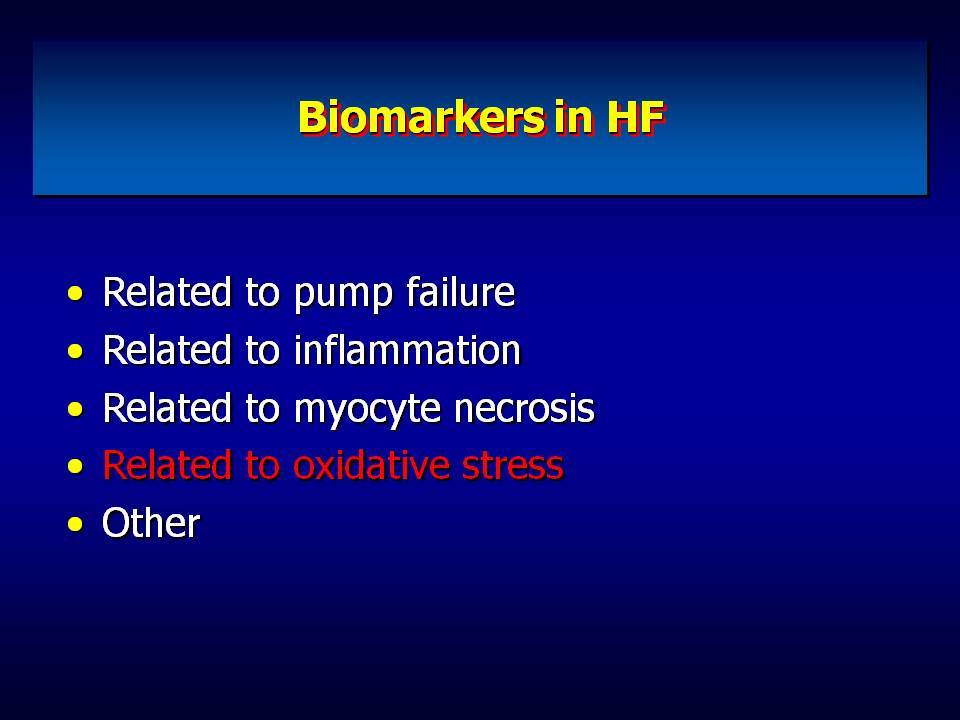 Biomarkers in HF

• Related to pump failure
• Related to inflammation
• Related to myocyte necrosis
• Related to oxidative stress
• Other